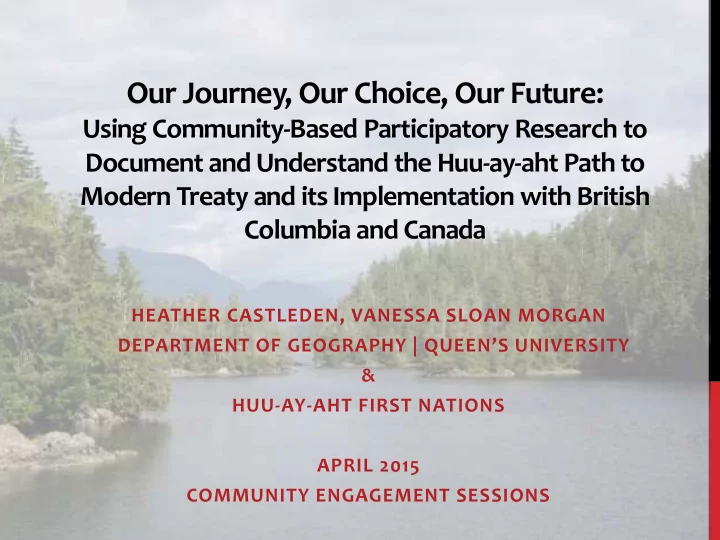 Our Journey, Our Choice, Our Future:
Using Community-Based Participatory Research to Document and Understand the Huu-ay-aht Path to Modern Treaty and its Implementation with British Columbia and Canada

HEATHER CASTLEDEN, VANESSA SLOAN MORGAN
DEPARTMENT OF GEOGRAPHY | QUEEN'S UNIVERSITY
&
HUU-AY-AHT FIRST NATIONS

APRIL 2015
COMMUNITY ENGAGEMENT SESSIONS